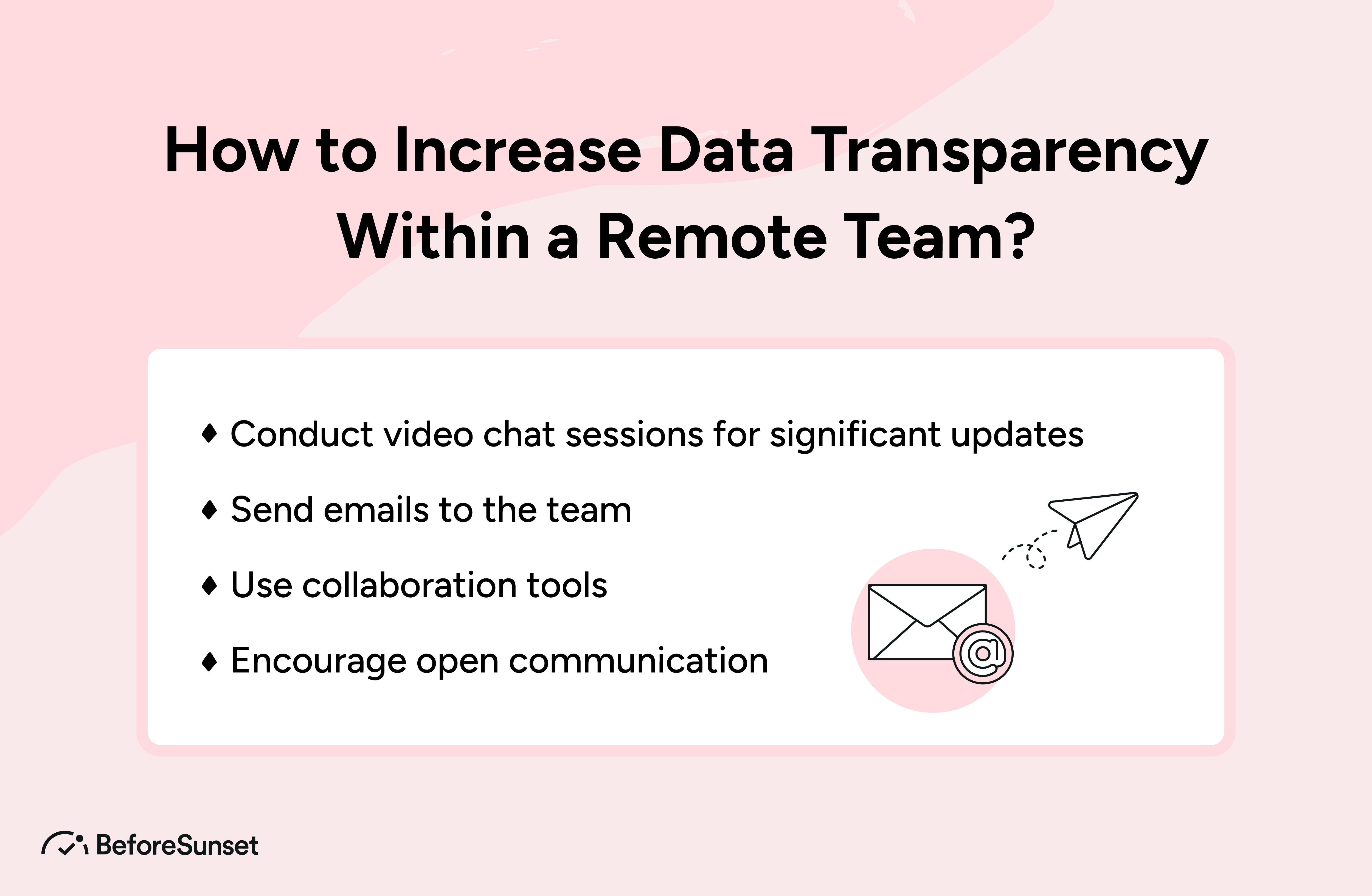 How to Increase Data Transparency Within a Remote Team?

♦ Conduct video chat sessions for significant updates

♦ Send emails to the team

♦ Use collaboration tools

♦ Encourage open communication

@

BeforeSunset